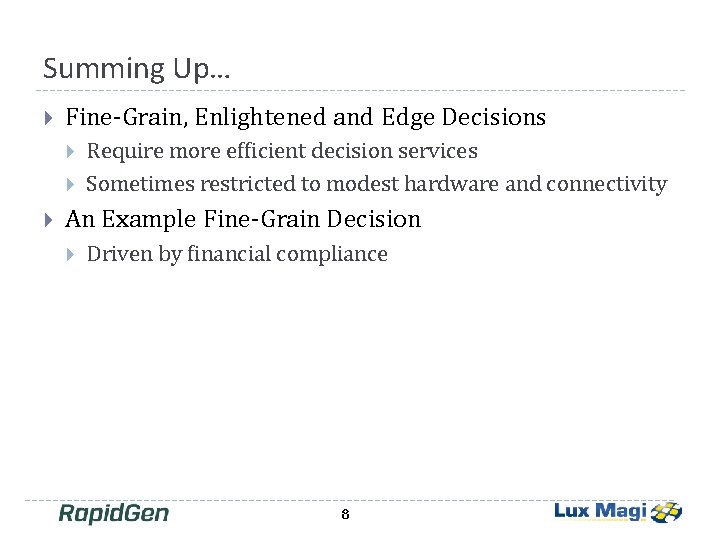 Summing Up…

Fine-Grain, Enlightened and Edge Decisions

Require more efficient decision services

Sometimes restricted to modest hardware and connectivity

An Example Fine-Grain Decision

Driven by financial compliance

RapidGen

8

Lux Magi